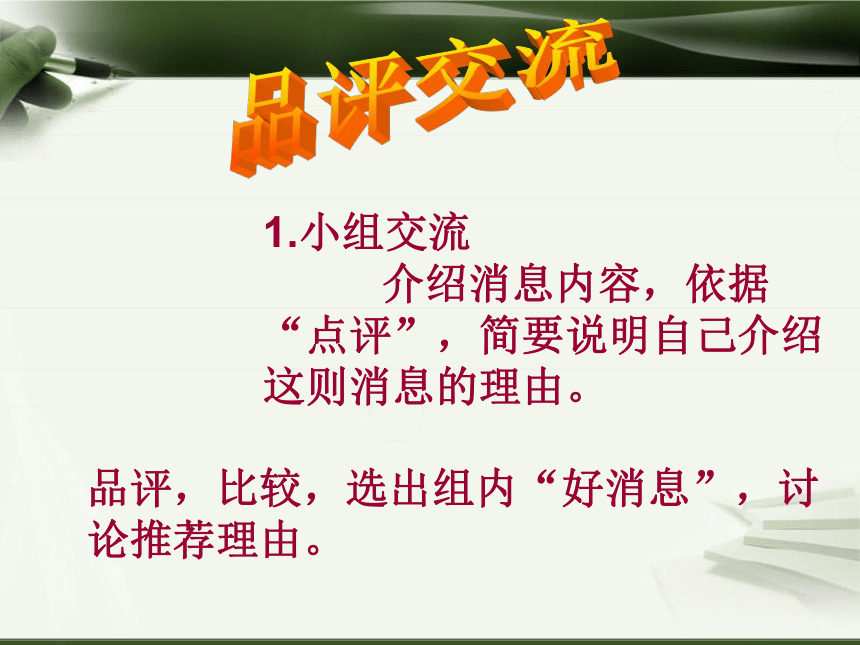 品评交流

1.小组交流

介绍消息内容，依据“点评”，简要说明自己介绍这则消息的理由。

品评，比较，选出组内“好消息”，讨论推荐理由。